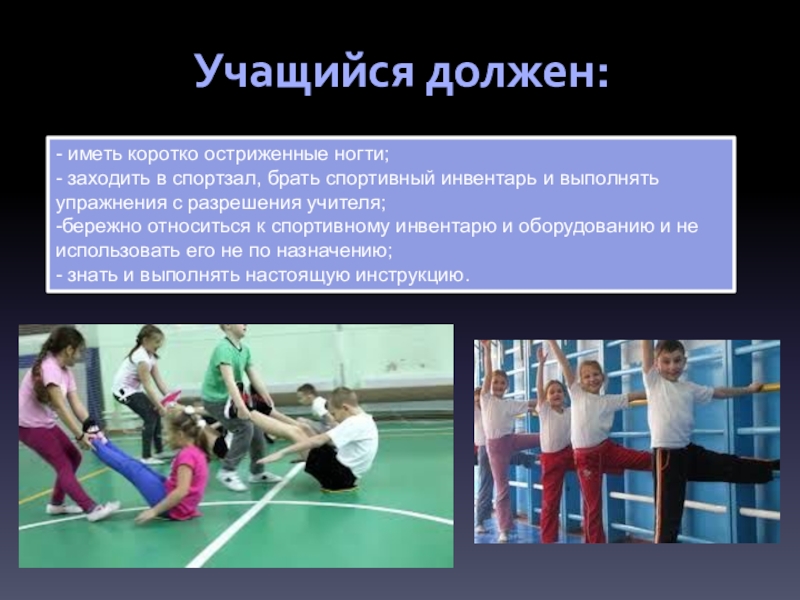 Учащийся должен:

- иметь коротко остриженные ногти;
- заходить в спортзал, брать спортивный инвентарь и выполнять упражнения с разрешения учителя;
-бережно относиться к спортивному инвентарю и оборудованию и не использовать его не по назначению;
- знать и выполнять настоящую инструкцию.